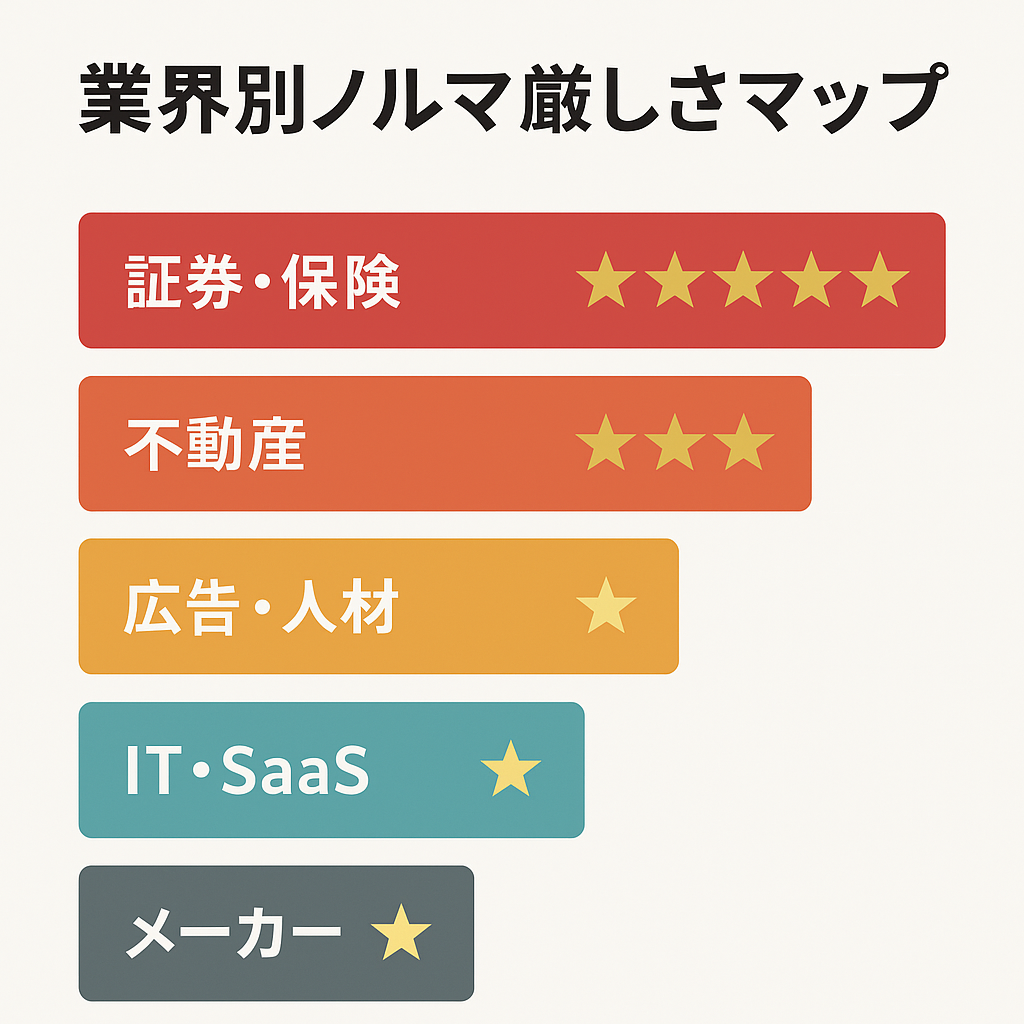 業界別ノルマ厳しさマップ

証券・保険 ★★★★★

不動産 ★★★

広告・人材 ★

IT・SaaS ★

メーカー ★